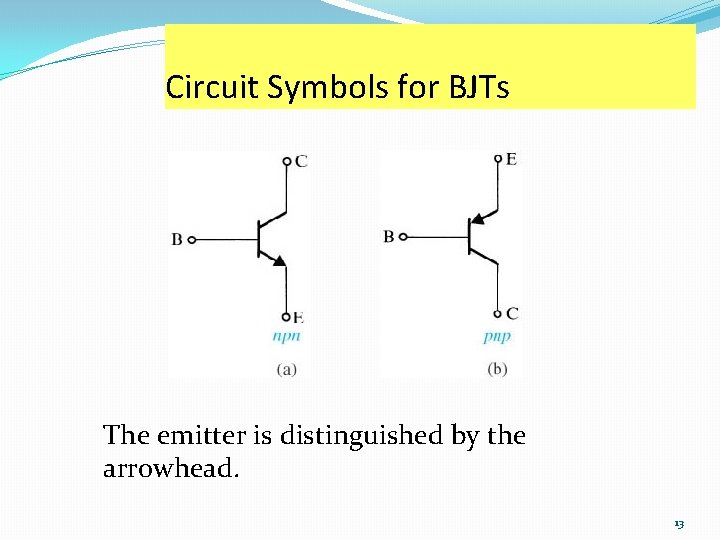 Circuit Symbols for BJTs

C
B
E
npn
(a)

E
B
C
pnp
(b)

The emitter is distinguished by the arrowhead.

13